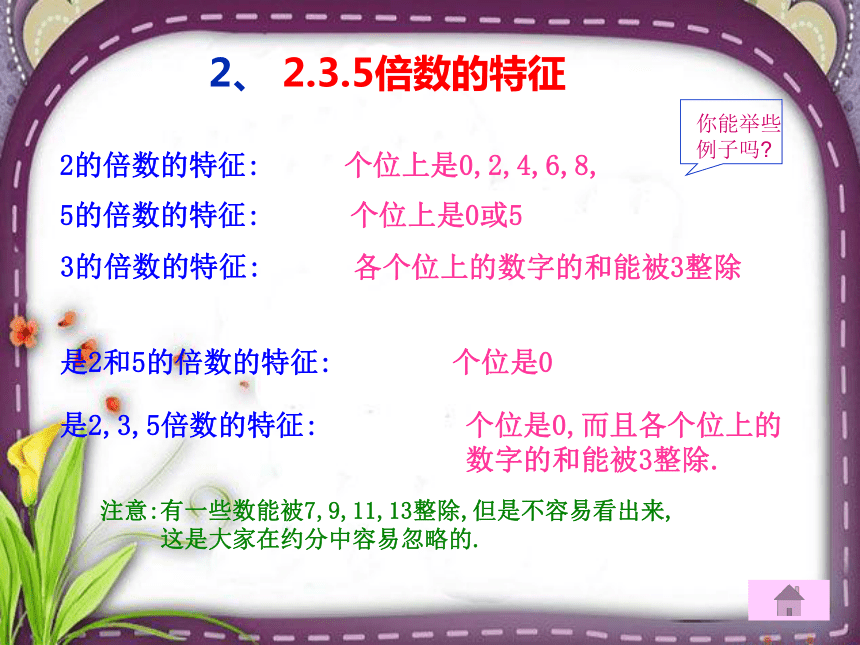 2、 2.3.5倍数的特征

你能举些例子吗?

2的倍数的特征: 个位上是0,2,4,6,8,

5的倍数的特征: 个位上是0或5

3的倍数的特征: 各个位上的数字的和能被3整除

是2和5的倍数的特征: 个位是0

是2,3,5倍数的特征: 个位是0,而且各个位上的数字的和能被3整除.

注意:有一些数能被7,9,11,13整除,但是不容易看出来,这是大家在约分中容易忽略的.